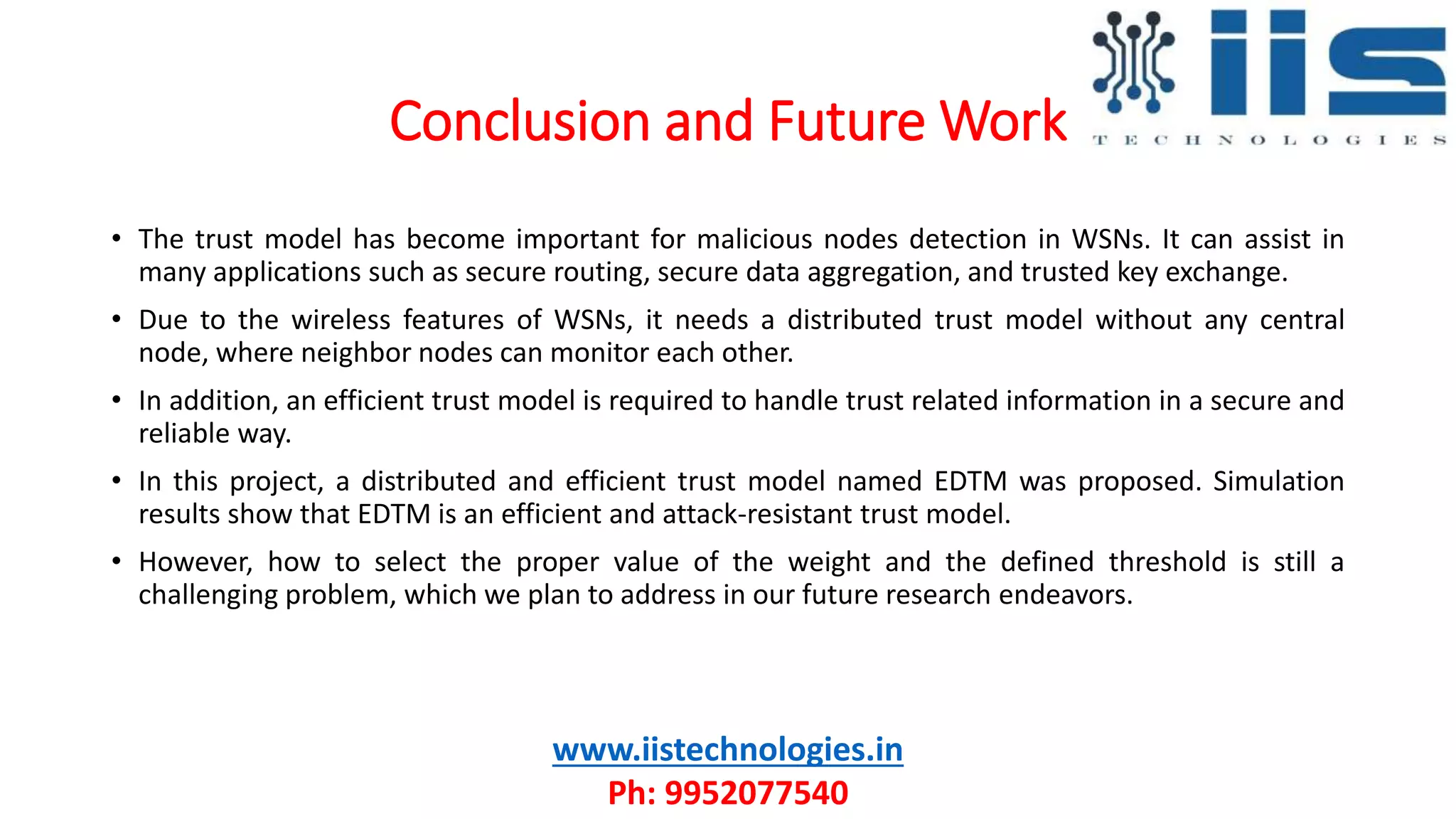 Conclusion and Future Work

iis
TECHNOLOGIES

• The trust model has become important for malicious nodes detection in WSNs. It can assist in many applications such as secure routing, secure data aggregation, and trusted key exchange.

• Due to the wireless features of WSNs, it needs a distributed trust model without any central node, where neighbor nodes can monitor each other.

• In addition, an efficient trust model is required to handle trust related information in a secure and reliable way.

• In this project, a distributed and efficient trust model named EDTM was proposed. Simulation results show that EDTM is an efficient and attack-resistant trust model.

• However, how to select the proper value of the weight and the defined threshold is still a challenging problem, which we plan to address in our future research endeavors.

www.iistechnologies.in
Ph: 9952077540